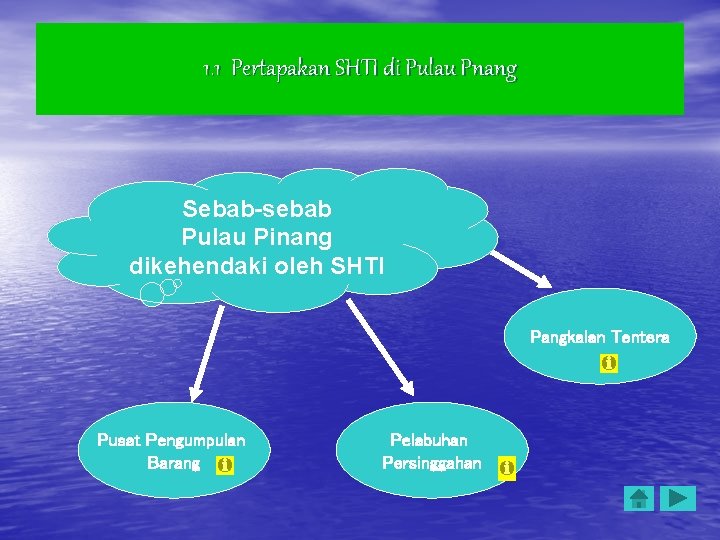 1.1 Pertapakan SHTI di Pulau Pnang

Sebab-sebab
Pulau Pinang
dikehendaki oleh SHTI

Pangkalan Tentera

Pusat Pengumpulan Barang

Pelabuhan Persinggahan